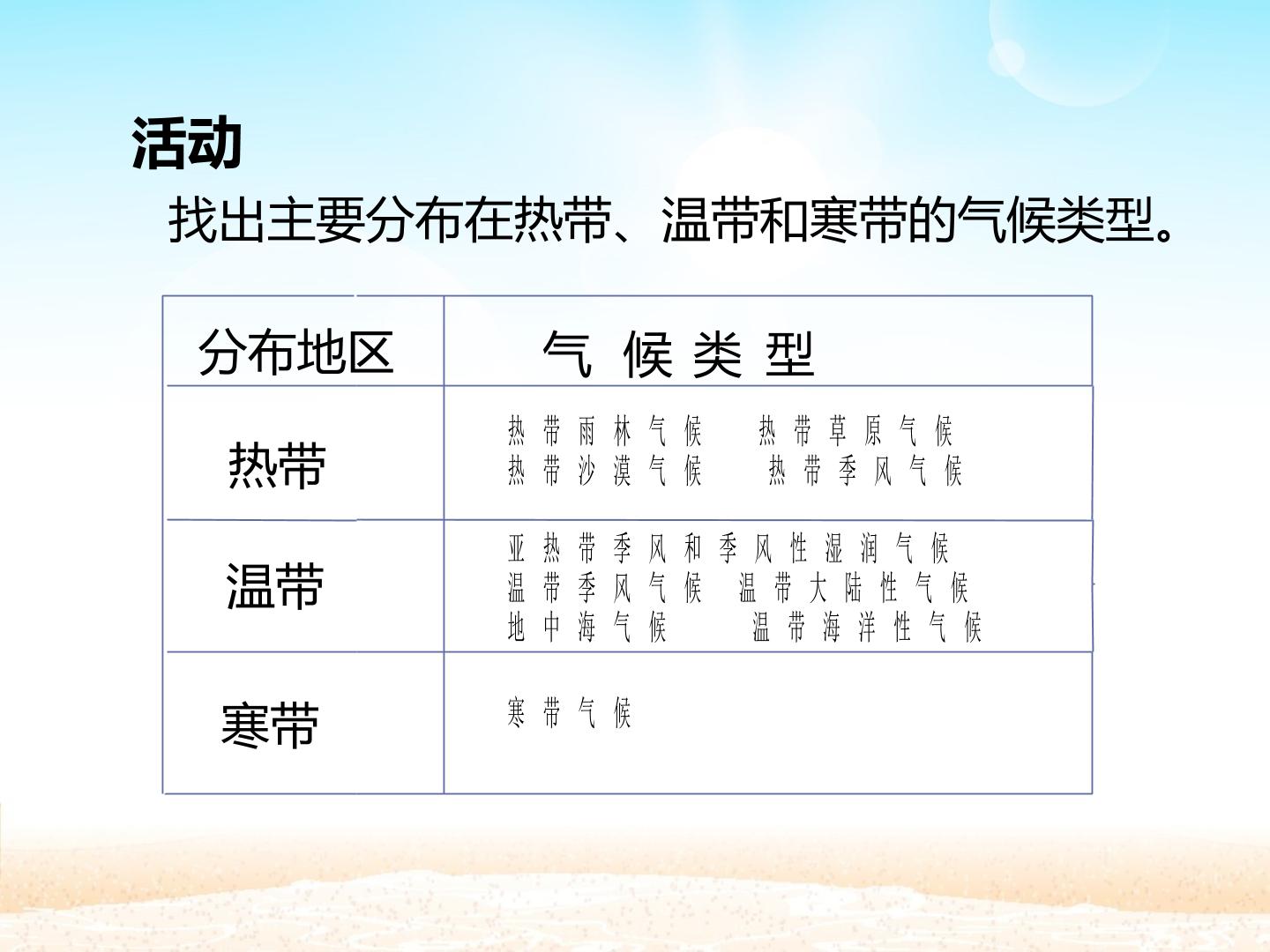 活动

找出主要分布在热带、温带和寒带的气候类型。

| 分布地区 | 气 候 类 型 |
|---|---|
| 热带 | 热带雨林气候 热带草原气候 热带沙漠气候 热带季风气候 |
| 温带 | 亚热带季风和季风性湿润气候 温带季风气候 温带大陆性气候 地中海气候 温带海洋性气候 |
| 寒带 | 寒带气候 |